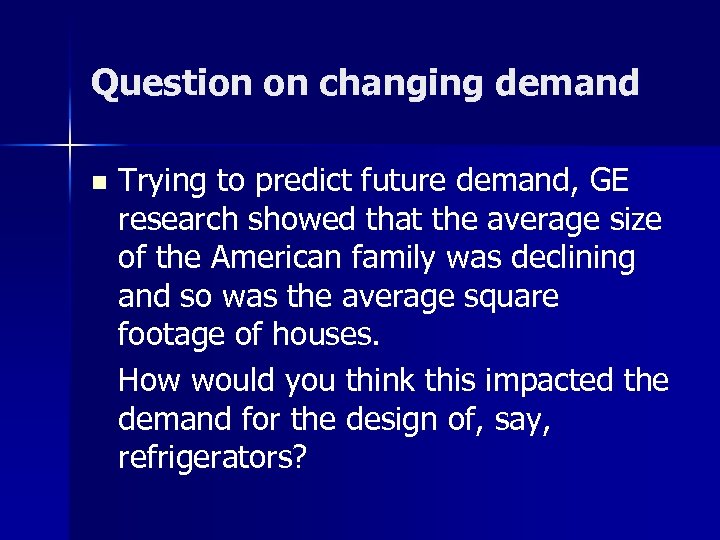 Question on changing demand

Trying to predict future demand, GE research showed that the average size of the American family was declining and so was the average square footage of houses.

How would you think this impacted the demand for the design of, say, refrigerators?